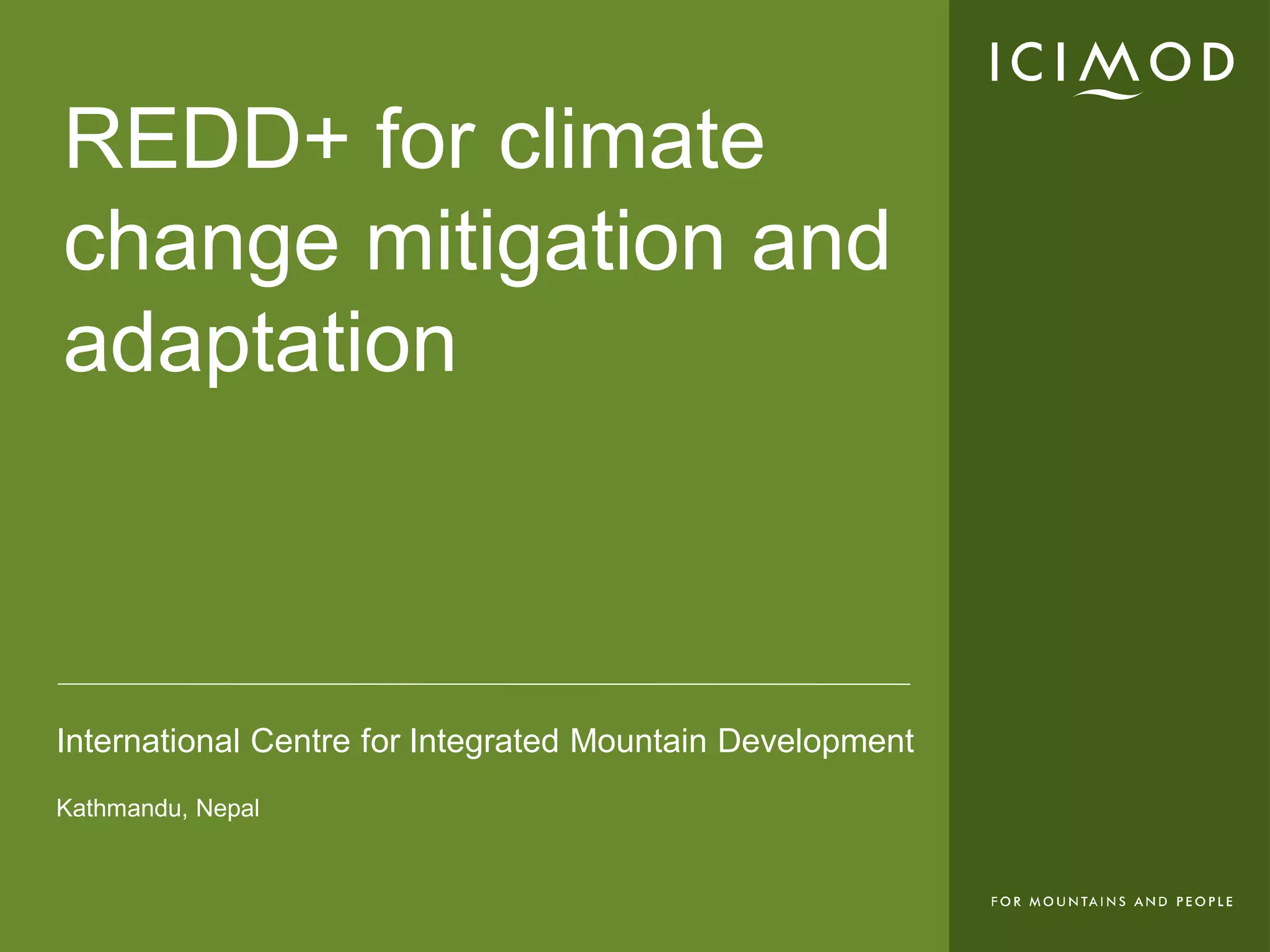 ICIMOD

REDD+ for climate change mitigation and adaptation

International Centre for Integrated Mountain Development

Kathmandu, Nepal

FOR MOUNTAINS AND PEOPLE